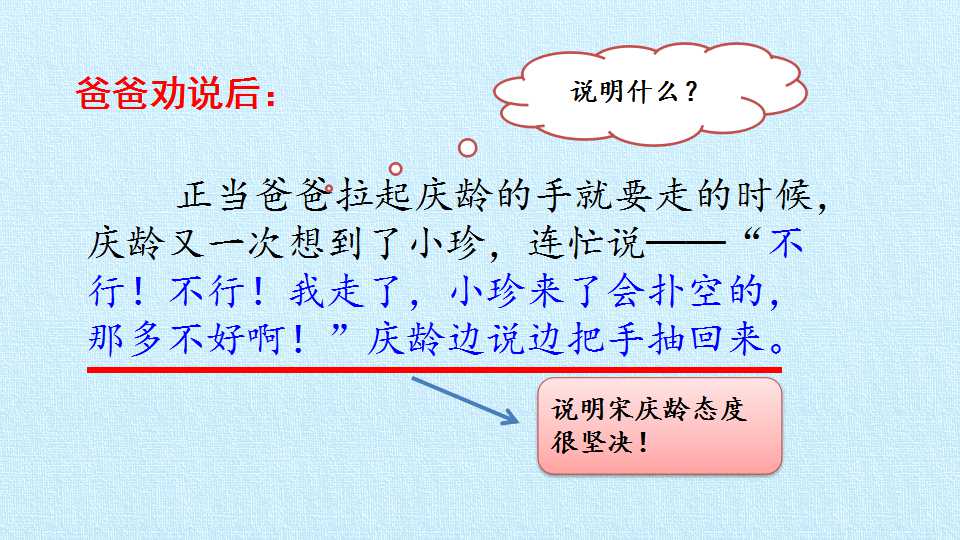 爸爸劝说后：

说明什么？

正当爸爸拉起庆龄的手就要走的时候，庆龄又一次想到了小珍，连忙说——“不行！不行！我走了，小珍来了会扑空的，那多不好啊！”庆龄边说边把手抽回来。

说明宋庆龄态度很坚决！